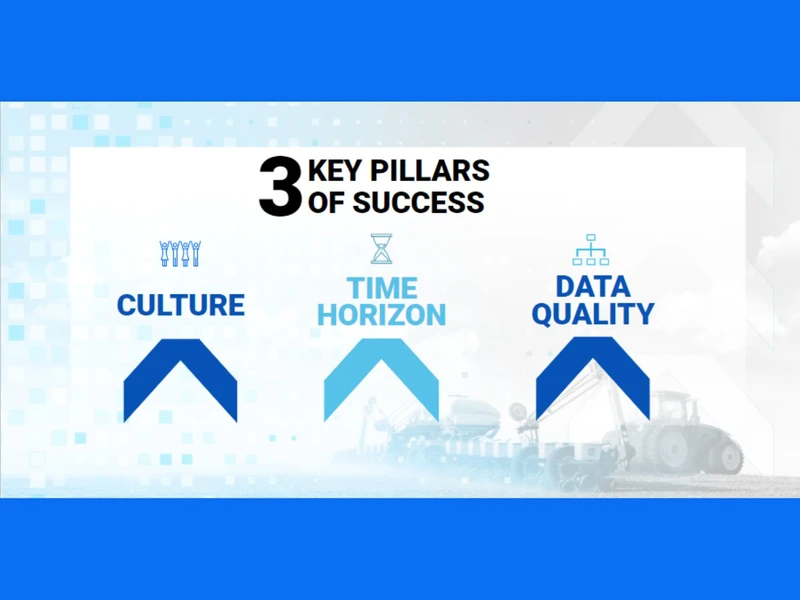 3 KEY PILLARS OF SUCCESS

CULTURE

TIME HORIZON

DATA QUALITY